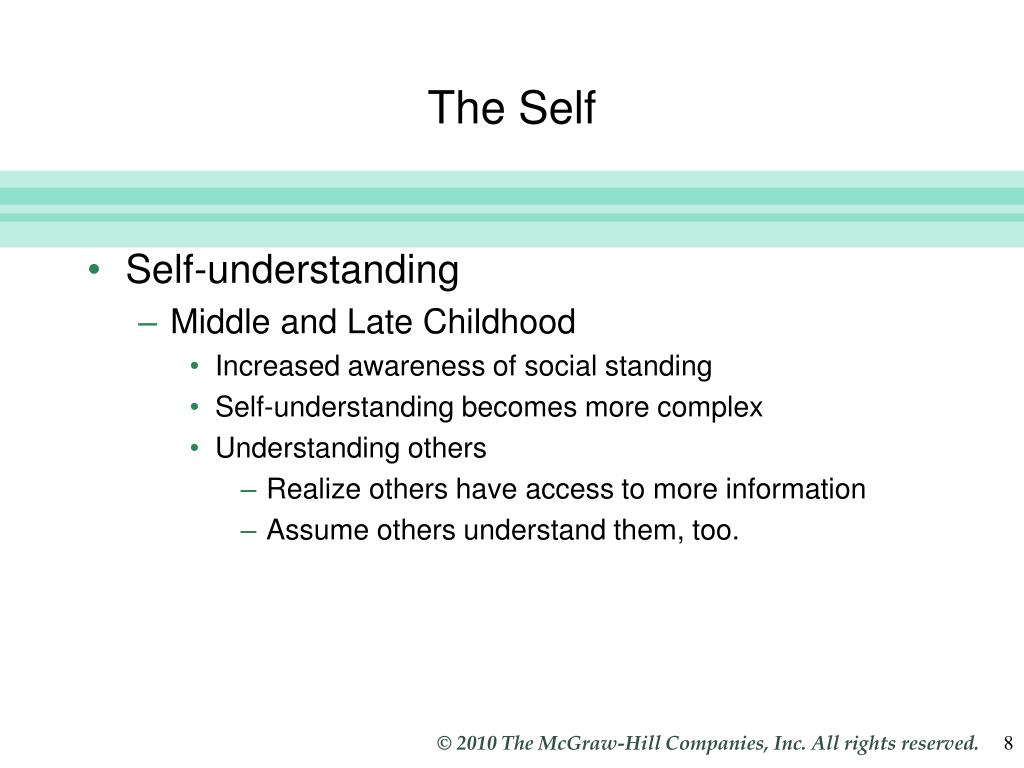 The Self

• Self-understanding
  – Middle and Late Childhood
    • Increased awareness of social standing
    • Self-understanding becomes more complex
    • Understanding others
      – Realize others have access to more information
      – Assume others understand them, too.

© 2010 The McGraw-Hill Companies, Inc. All rights reserved. 8